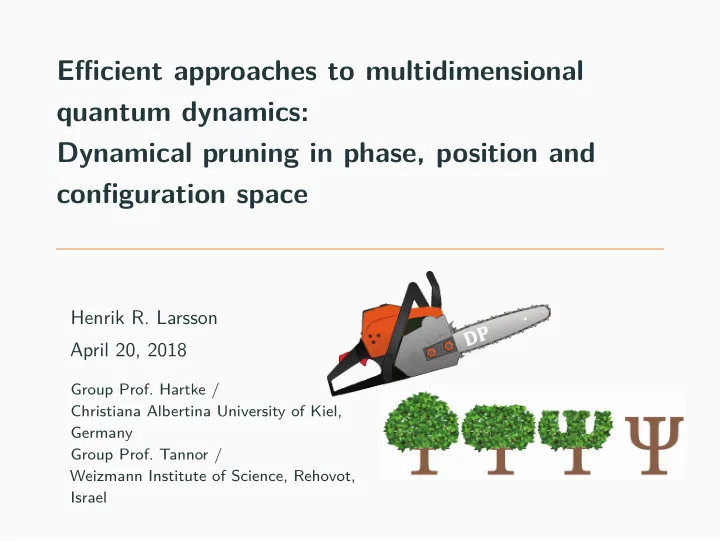 Efficient approaches to multidimensional quantum dynamics:
Dynamical pruning in phase, position and configuration space

Henrik R. Larsson

April 20, 2018

Group Prof. Hartke / Christiana Albertina University of Kiel, Germany
Group Prof. Tannor / Weizmann Institute of Science, Rehovot, Israel

DP

$\Psi$